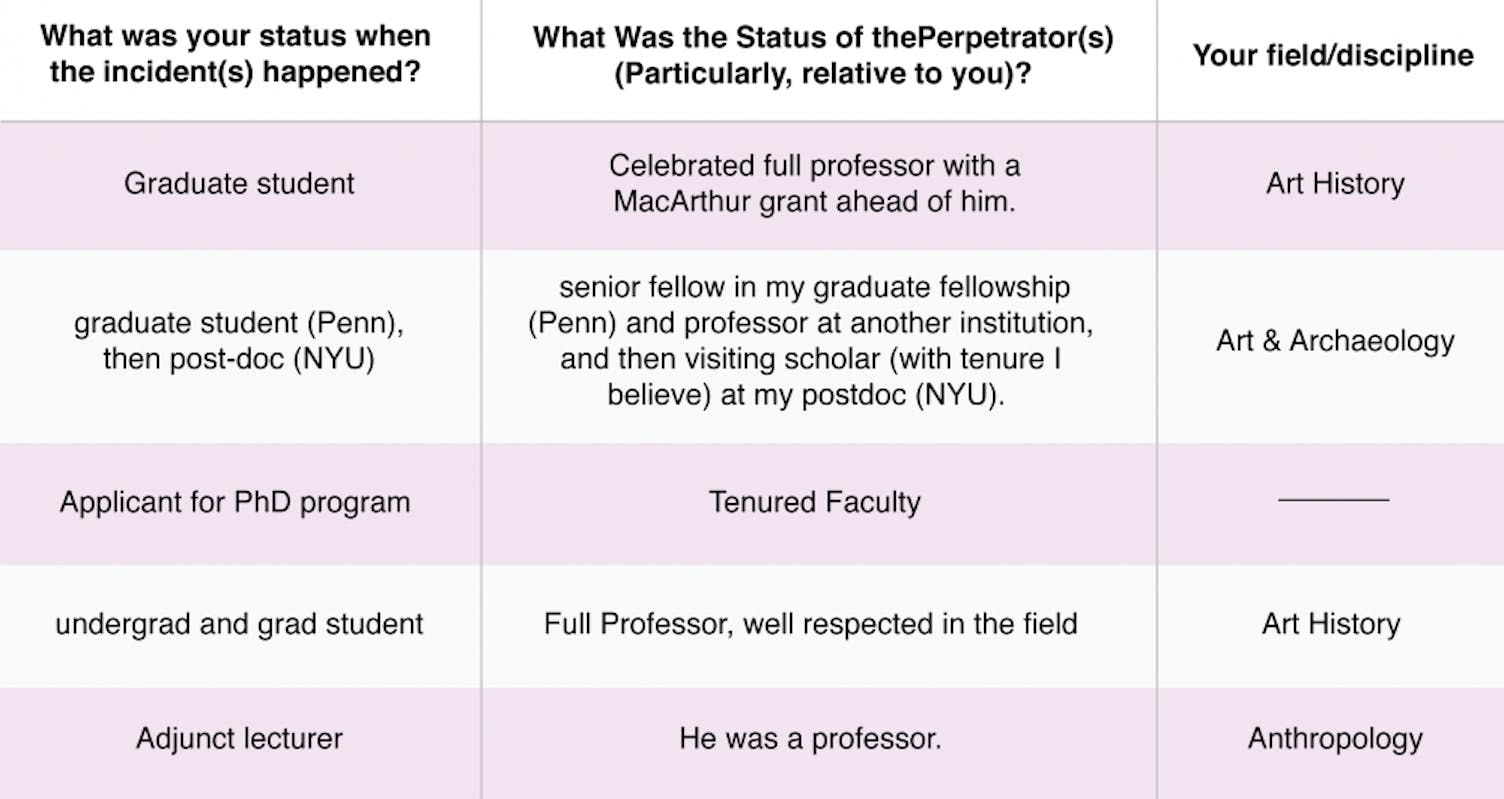 | What was your status when the incident(s) happened? | What Was the Status of thePerpetrator(s) (Particularly, relative to you)? | Your field/discipline |
|---|---|---|
| Graduate student | Celebrated full professor with a MacArthur grant ahead of him. | Art History |
| graduate student (Penn), then post-doc (NYU) | senior fellow in my graduate fellowship (Penn) and professor at another institution, and then visiting scholar (with tenure I believe) at my postdoc (NYU). | Art & Archaeology |
| Applicant for PhD program | Tenured Faculty | ——— |
| undergrad and grad student | Full Professor, well respected in the field | Art History |
| Adjunct lecturer | He was a professor. | Anthropology |